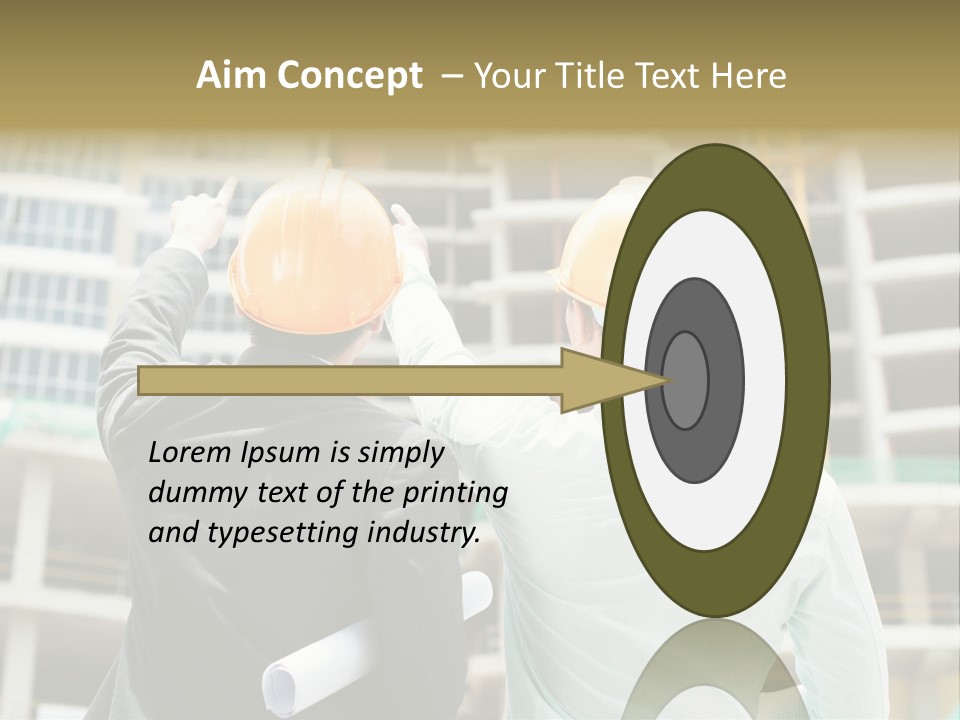 Aim Concept – Your Title Text Here

Lorem Ipsum is simply dummy text of the printing and typesetting industry.